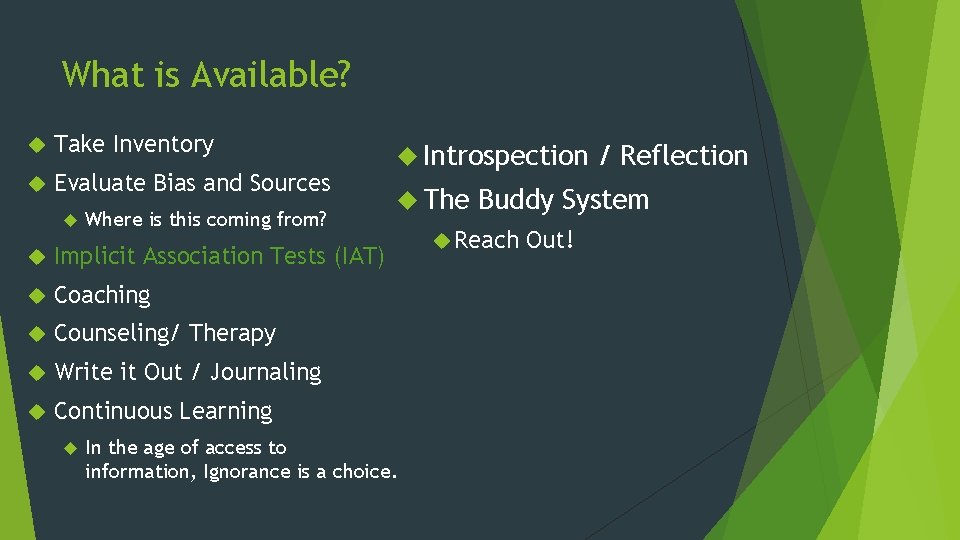 What is Available?

Take Inventory

Evaluate Bias and Sources

Where is this coming from?

Implicit Association Tests (IAT)

Coaching

Counseling/ Therapy

Write it Out / Journaling

Continuous Learning

In the age of access to information, Ignorance is a choice.

Introspection / Reflection

The Buddy System

Reach Out!